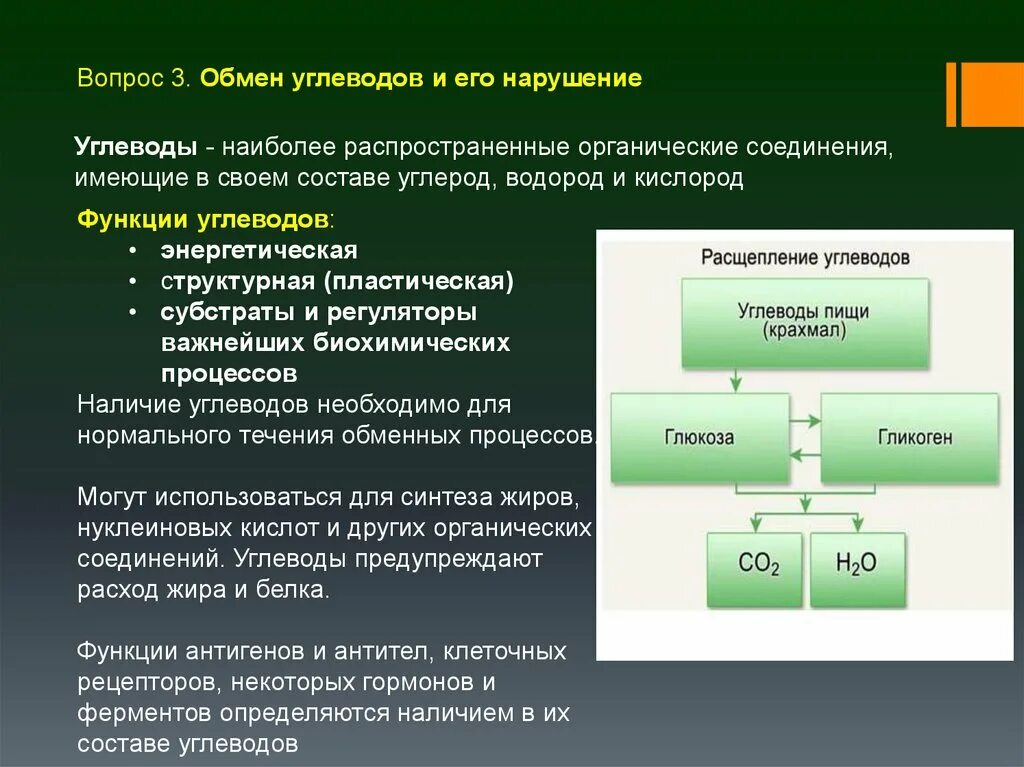 Вопрос 3. Обмен углеводов и его нарушение

Углеводы - наиболее распространенные органические соединения, имеющие в своем составе углерод, водород и кислород

Функции углеводов:
• энергетическая
• структурная (пластическая)
• субстраты и регуляторы важнейших биохимических процессов

Наличие углеводов необходимо для нормального течения обменных процессов.

Могут использоваться для синтеза жиров, нуклеиновых кислот и других органических соединений. Углеводы предупреждают расход жира и белка.

Функции антигенов и антител, клеточных рецепторов, некоторых гормонов и ферментов определяются наличием в их составе углеводов

Расщепление углеводов

Углеводы пищи (крахмал)

Глюкоза

Гликоген

$CO_2$

$H_2O$